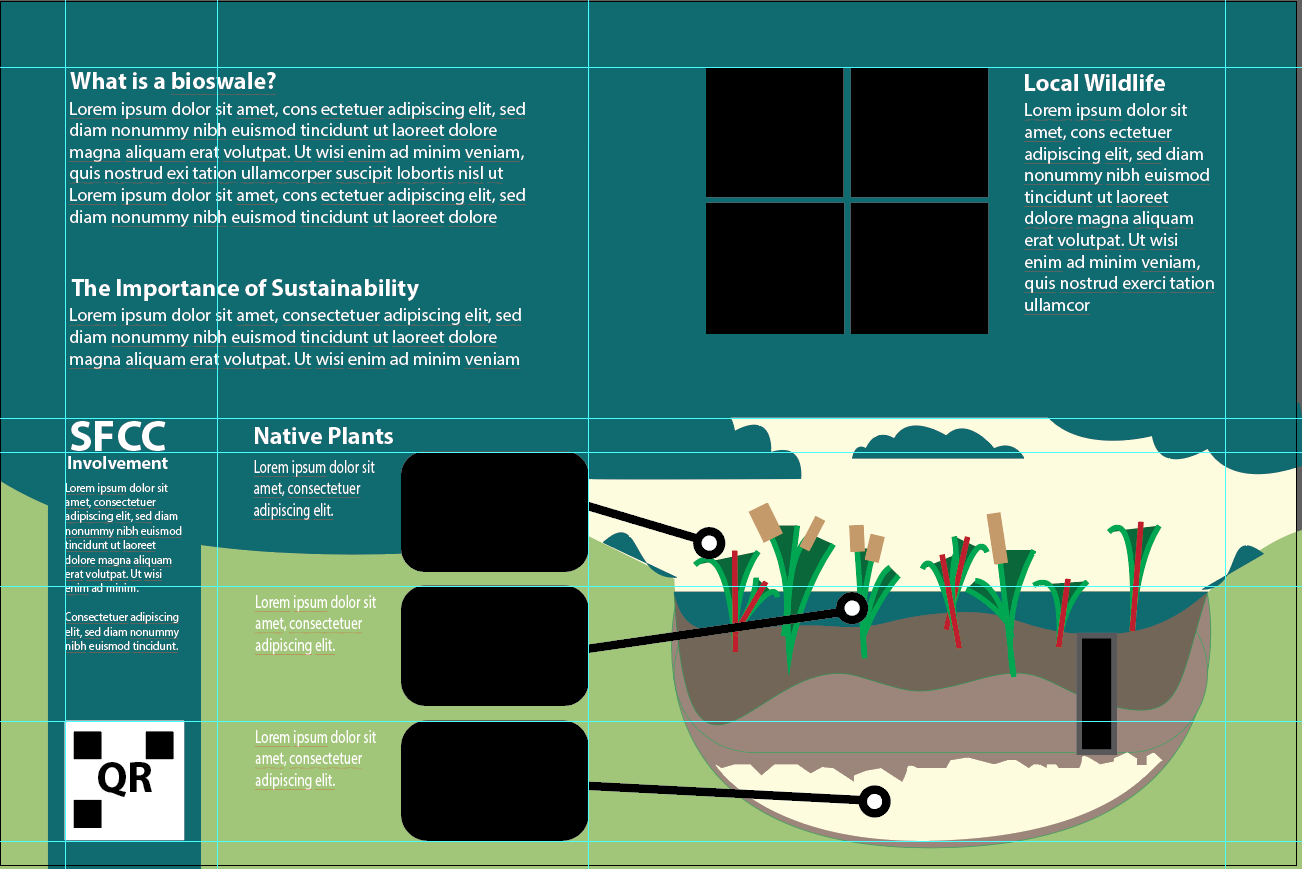 What is a bioswale?
Lorem ipsum dolor sit amet, cons ectetuer adipiscing elit, sed diam nonummy nibh euismod tincidunt ut laoreet dolore magna aliquam erat volutpat. Ut wisi enim ad minim veniam, quis nostrud exi tation ullamcorper suscipit lobortis nisl ut Lorem ipsum dolor sit amet, cons ectetuer adipiscing elit, sed diam nonummy nibh euismod tincidunt ut laoreet dolore

The Importance of Sustainability
Lorem ipsum dolor sit amet, consectetuer adipiscing elit, sed diam nonummy nibh euismod tincidunt ut laoreet dolore magna aliquam erat volutpat. Ut wisi enim ad minim veniam

Local Wildlife
Lorem ipsum dolor sit amet, cons ectetuer adipiscing elit, sed diam nonummy nibh euismod tincidunt ut laoreet dolore magna aliquam erat volutpat. Ut wisi enim ad minim veniam, quis nostrud exerci tation ullamcor

SFCC
Involvement
Lorem ipsum dolor sit amet, consectetuer adipiscing elit, sed diam nonummy nibh euismod tincidunt ut laoreet dolore magna aliquam erat volutpat. Ut wisi enim ad minim.

Consectetuer adipiscing elit, sed diam nonummy nibh euismod tincidunt.

QR

Native Plants
Lorem ipsum dolor sit amet, consectetuer adipiscing elit.

Lorem ipsum dolor sit amet, consectetuer adipiscing elit.

Lorem ipsum dolor sit amet, consectetuer adipiscing elit.